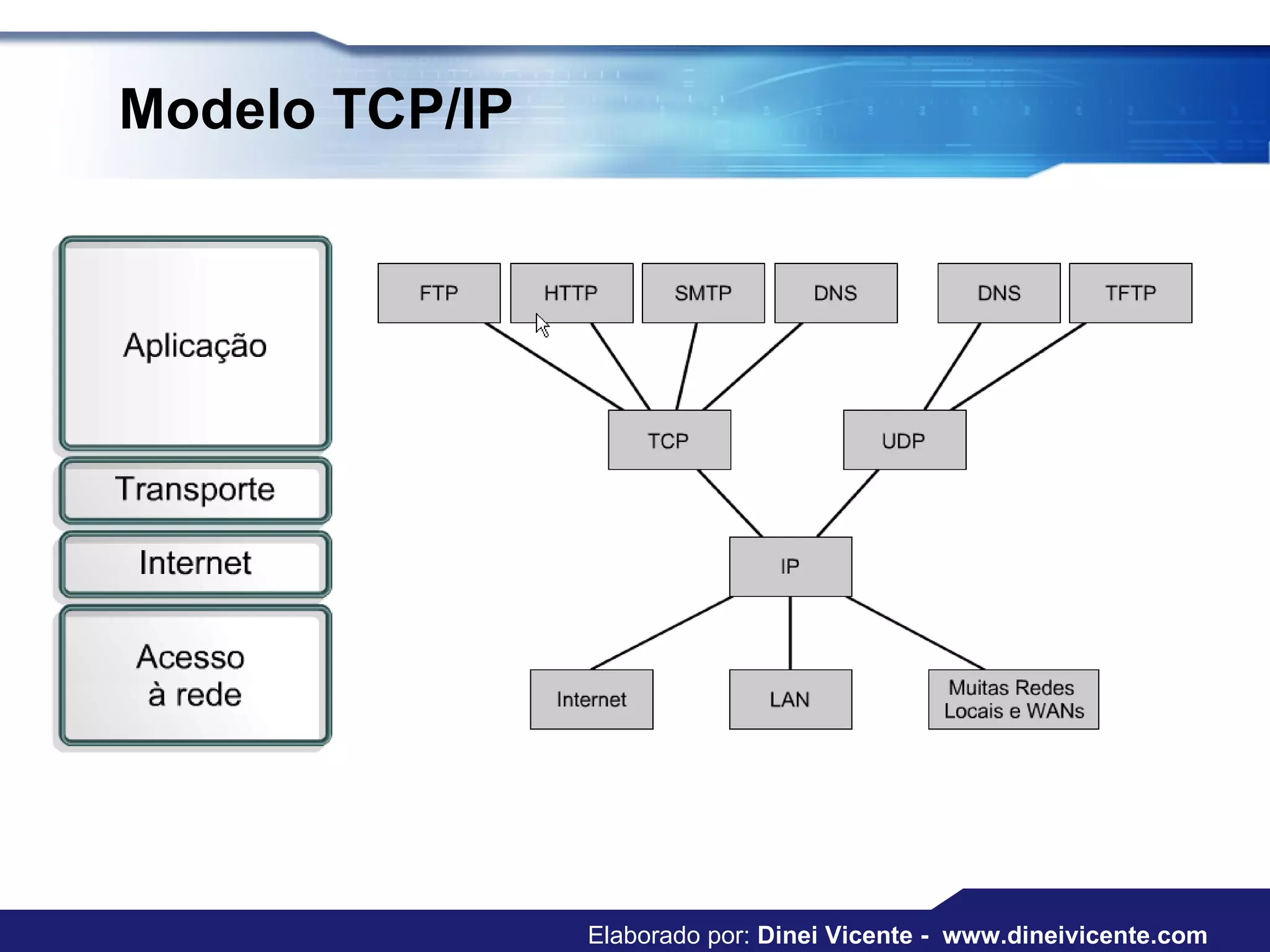 Modelo TCP/IP

Aplicação

Transporte

Internet

Acesso à rede

FTP HTTP SMTP DNS DNS TFTP

TCP UDP

IP

Internet LAN Muitas Redes Locais e WANs

Elaborado por: Dinei Vicente - www.dineivicente.com